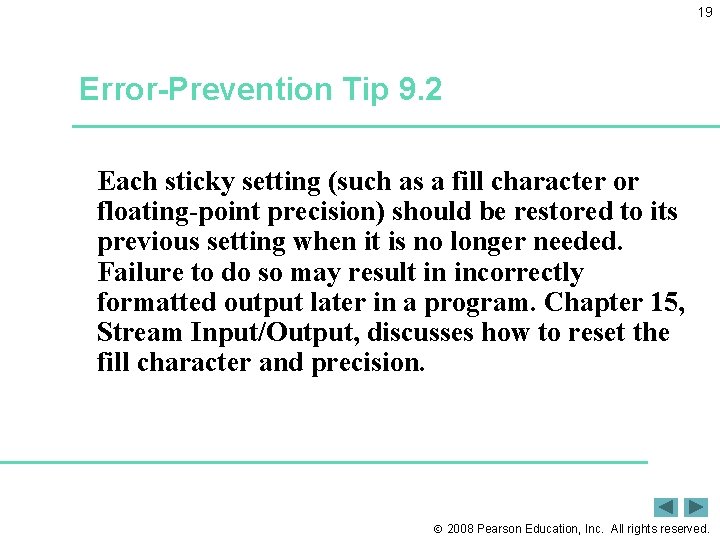 19

Error-Prevention Tip 9.2

Each sticky setting (such as a fill character or floating-point precision) should be restored to its previous setting when it is no longer needed. Failure to do so may result in incorrectly formatted output later in a program. Chapter 15, Stream Input/Output, discusses how to reset the fill character and precision.

© 2008 Pearson Education, Inc. All rights reserved.